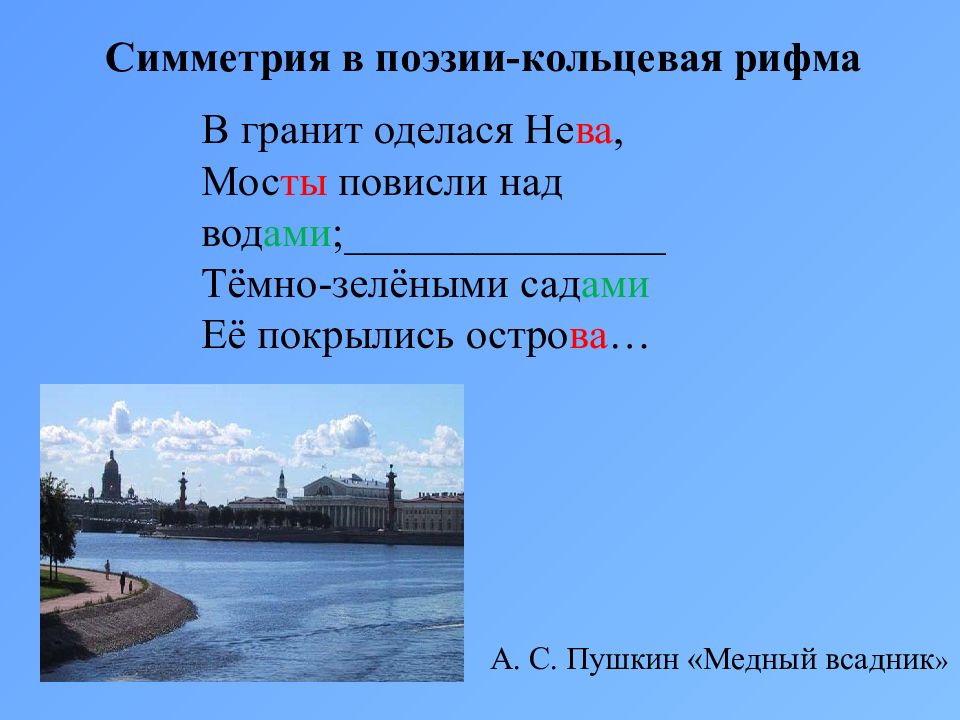 Симметрия в поэзии-кольцевая рифма

В гранит оделася Нева,
Мосты повисли над водами;________________
Тёмно-зелёными садами
Её покрылись острова…

А. С. Пушкин «Медный всадник»